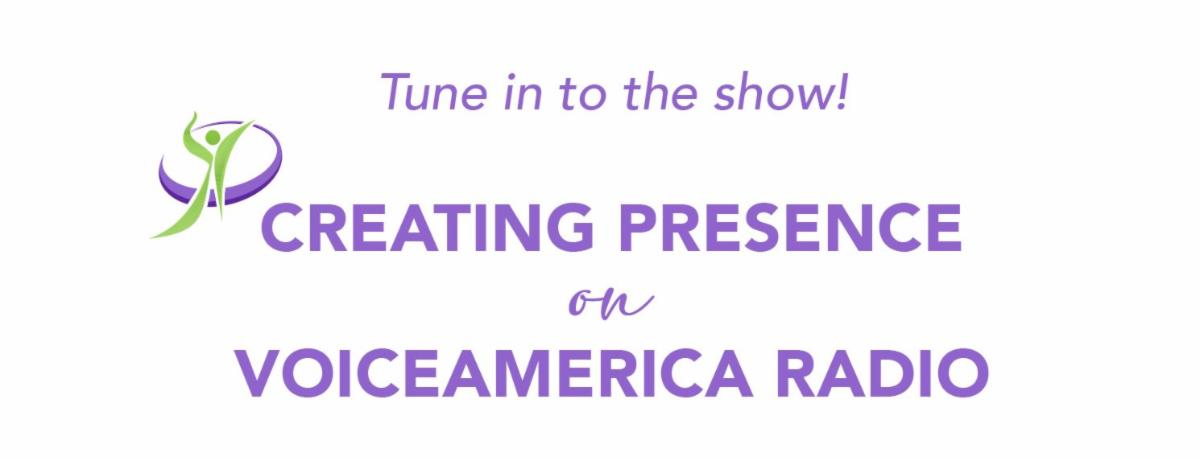 Tune in to the show!

CREATING PRESENCE

on

VOICEAMERICA RADIO